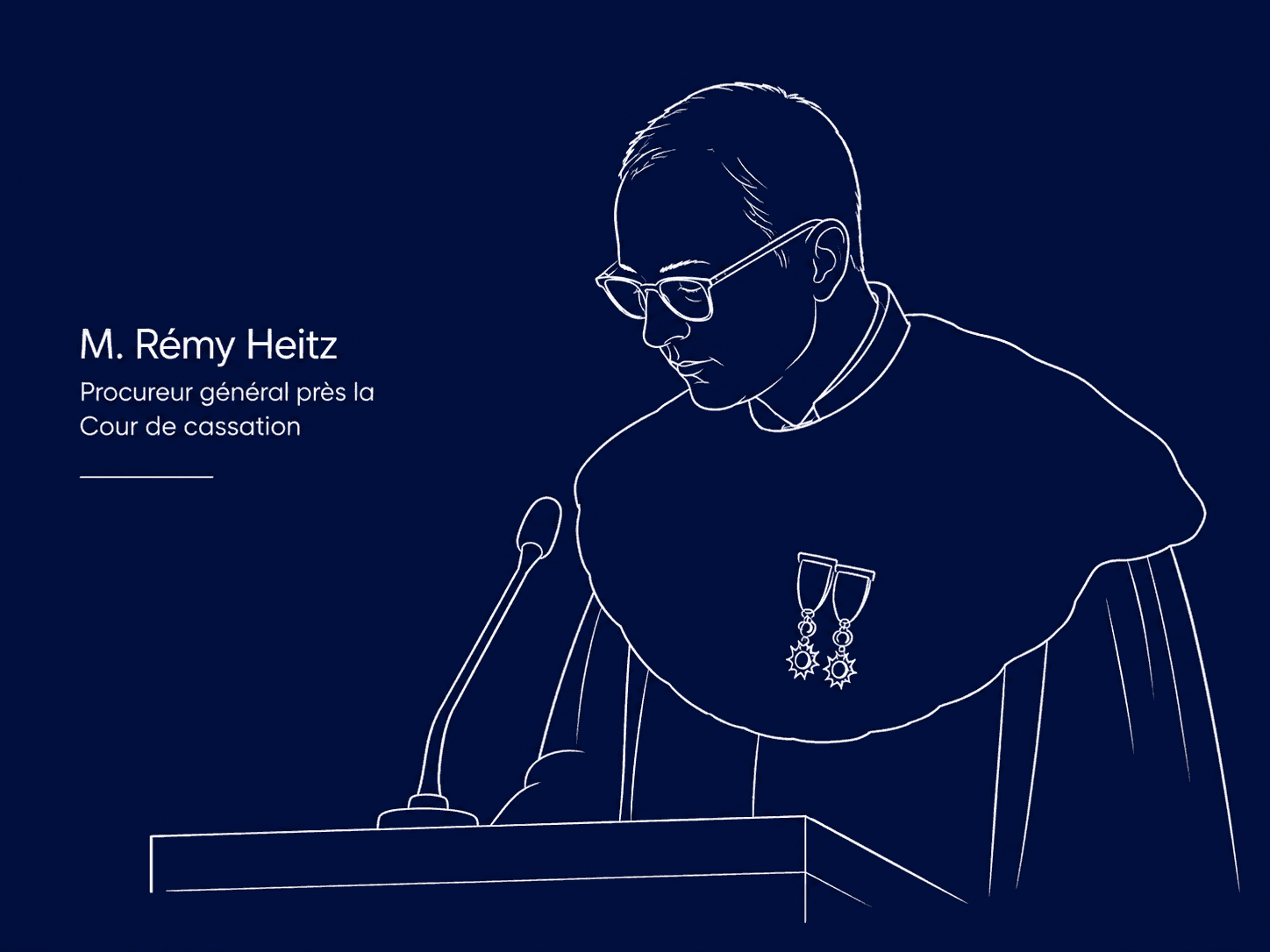 M. Rémy Heitz

Procureur général près la Cour de cassation